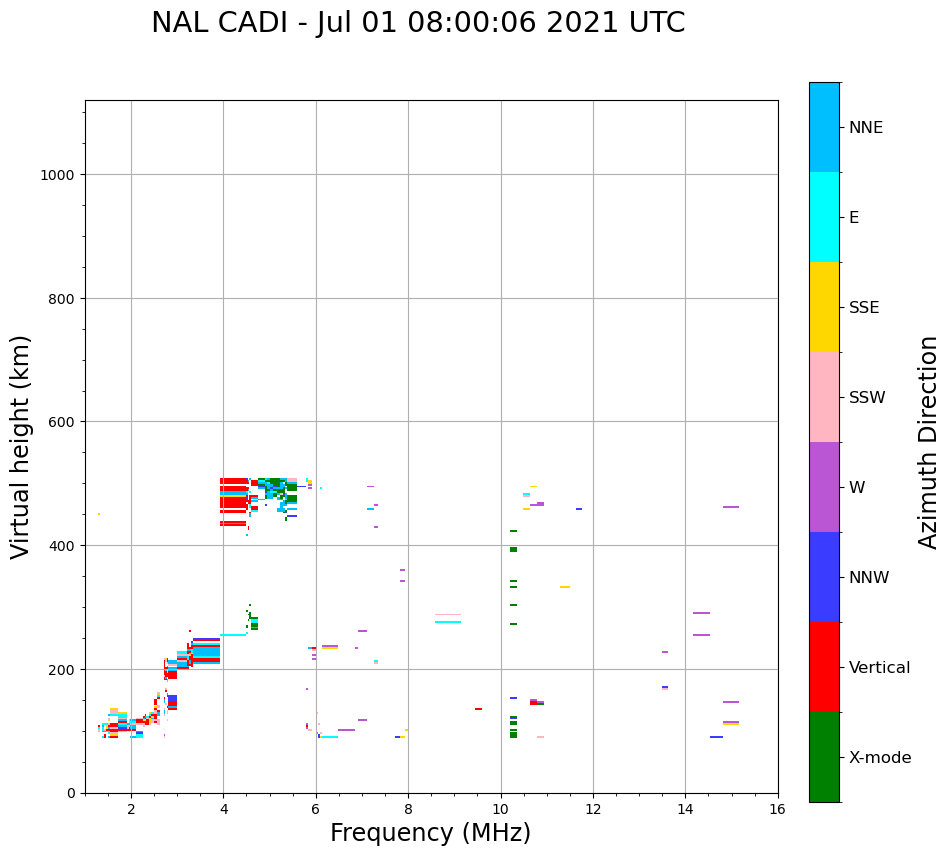 NAL CADI - Jul 01 08:00:06 2021 UTC

Virtual height (km)

1000
800
600
400
200
0

2
4
6
8
10
12
14
16

Frequency (MHz)

NNE
E
SSE
SSW
W
NNW
Vertical
X-mode

Azimuth Direction